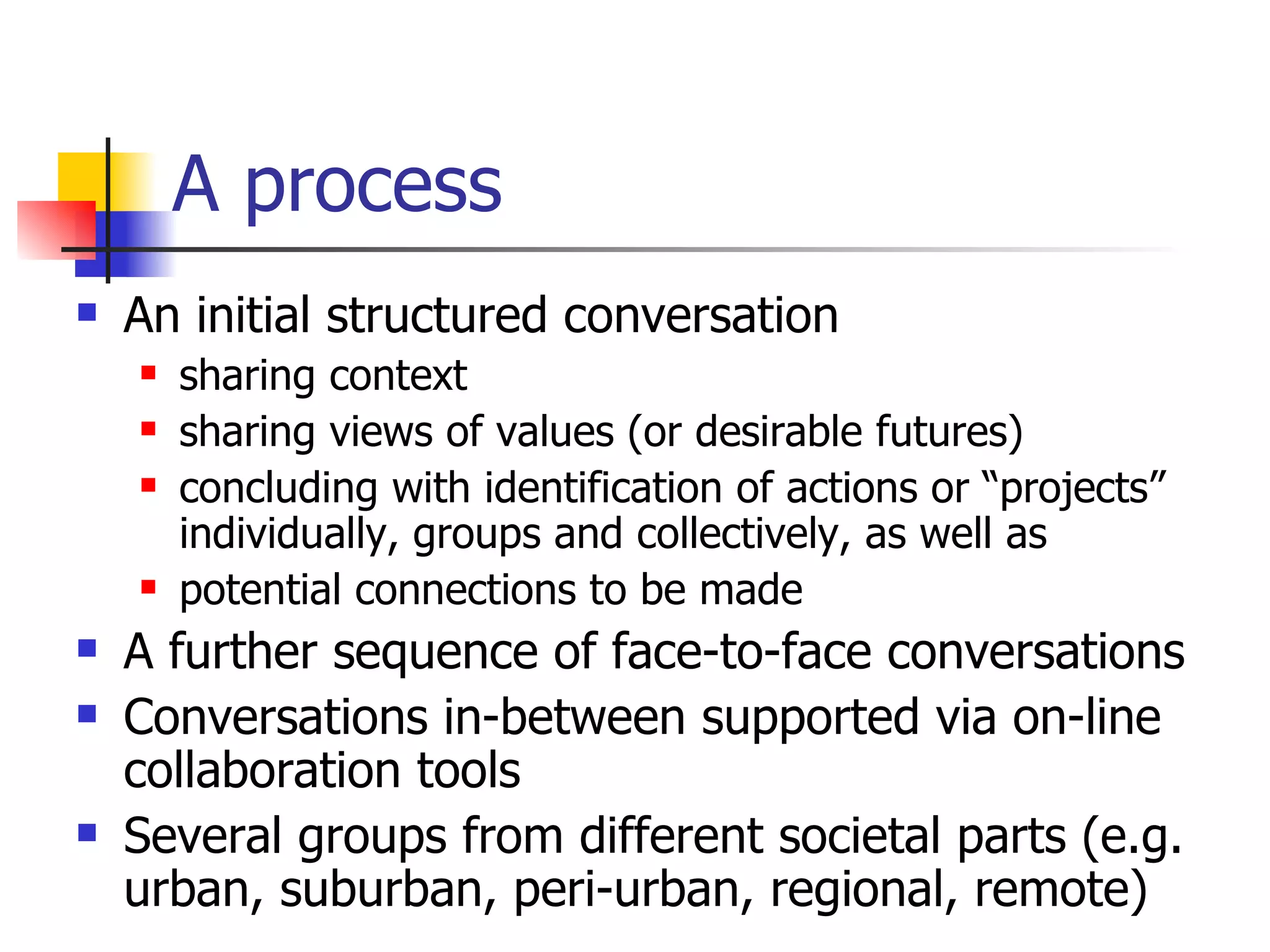 A process

- An initial structured conversation
  - sharing context
  - sharing views of values (or desirable futures)
  - concluding with identification of actions or “projects” individually, groups and collectively, as well as
  - potential connections to be made
- A further sequence of face-to-face conversations
- Conversations in-between supported via on-line collaboration tools
- Several groups from different societal parts (e.g. urban, suburban, peri-urban, regional, remote)